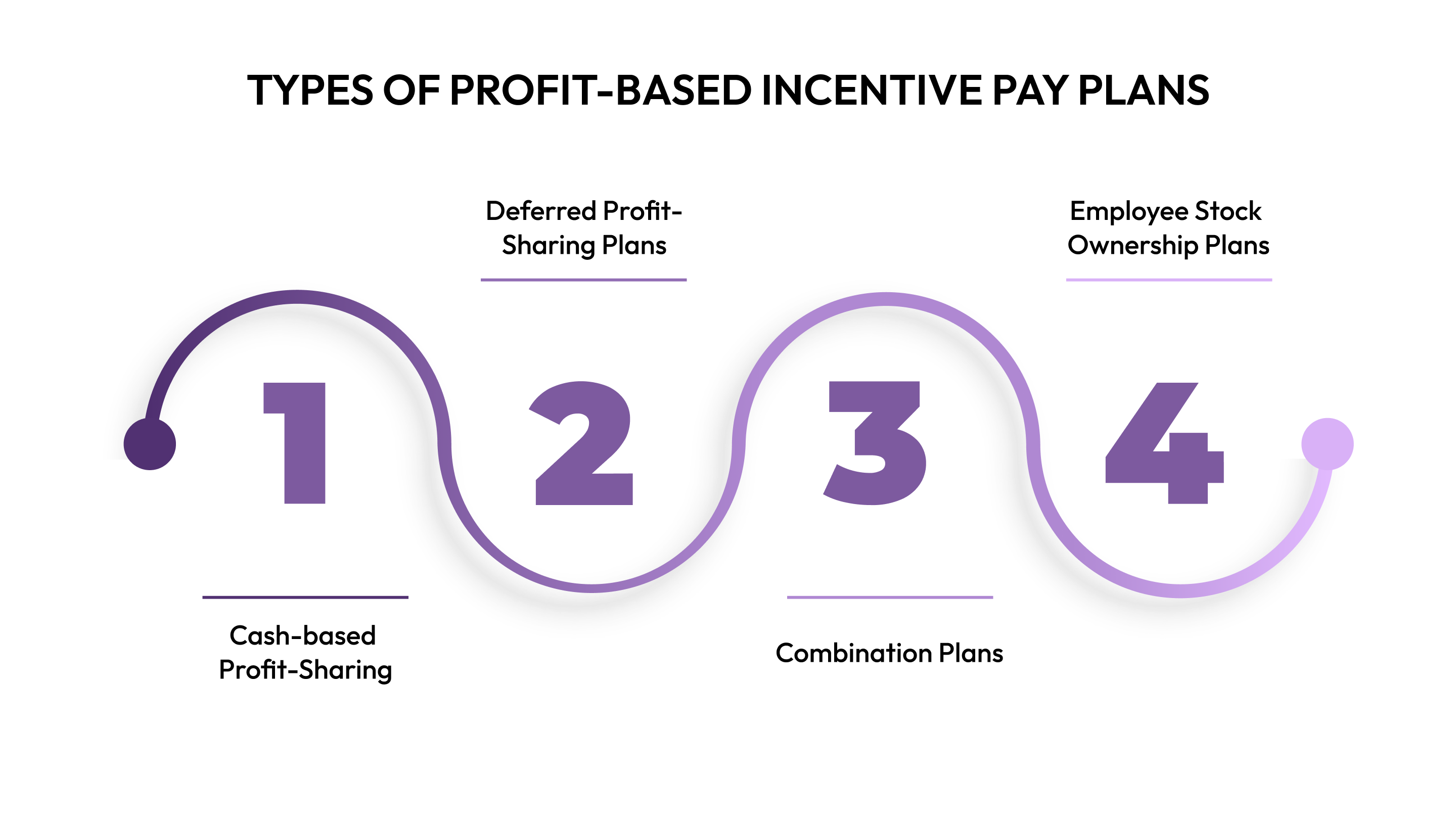 TYPES OF PROFIT-BASED INCENTIVE PAY PLANS

1

Cash-based Profit-Sharing

2

Deferred Profit-Sharing Plans

3

Combination Plans

4

Employee Stock Ownership Plans